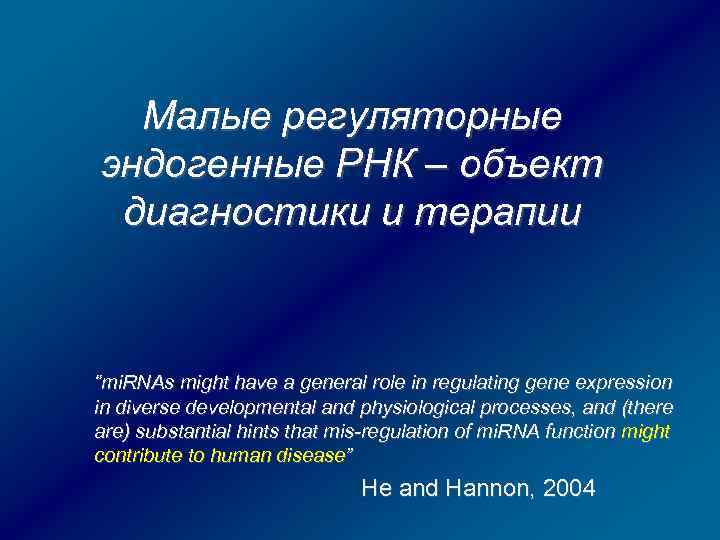 Малые регуляторные эндогенные РНК – объект диагностики и терапии

"miRNAs might have a general role in regulating gene expression in diverse developmental and physiological processes, and (there are) substantial hints that mis-regulation of miRNA function might contribute to human disease"

He and Hannon, 2004